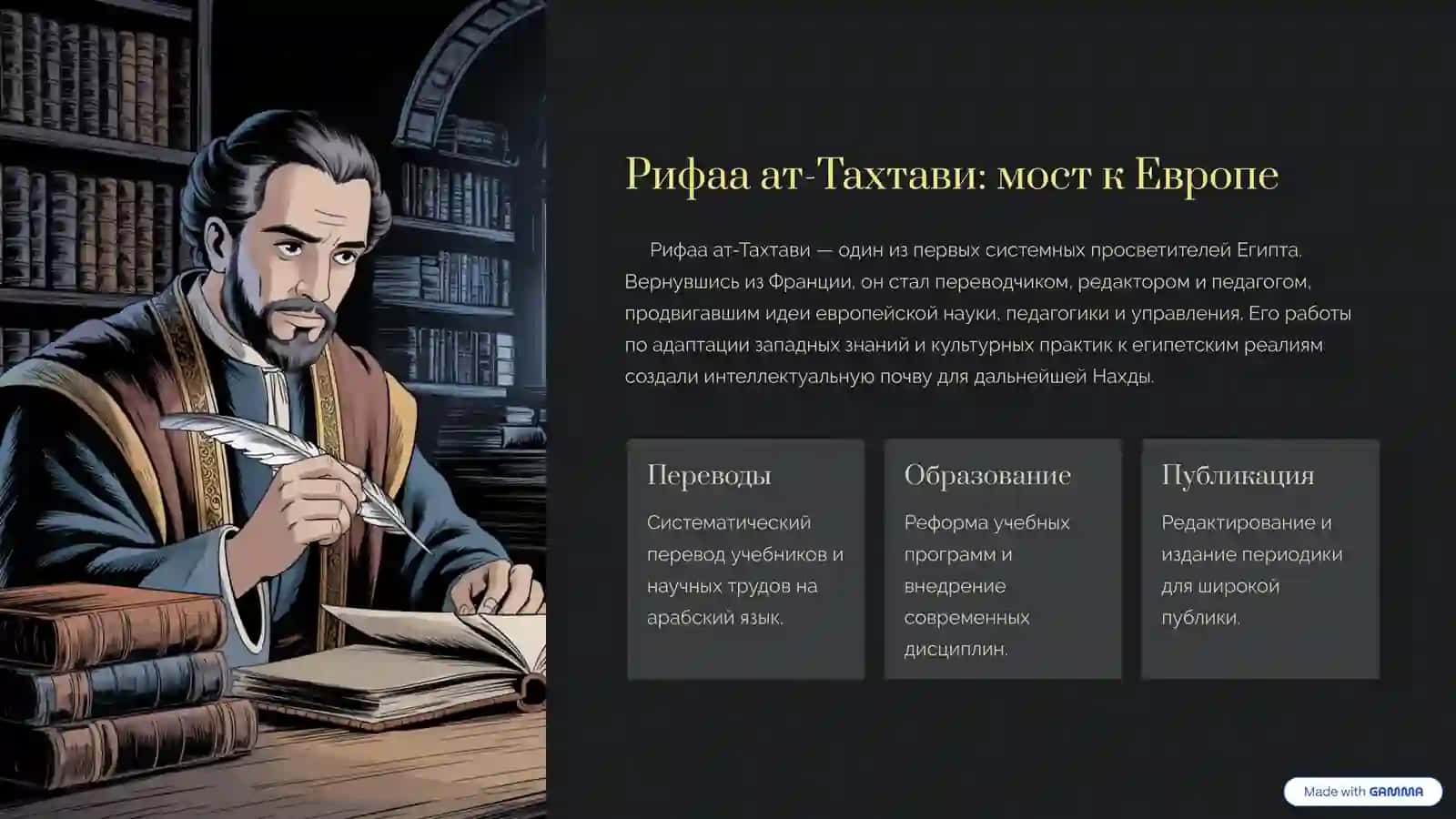 Рифаа ат-Тахтави: мост к Европе

Рифаа ат-Тахтави — один из первых системных просветителей Египта. Вернувшись из Франции, он стал переводчиком, редактором и педагогом, продвигавшим идеи европейской науки, педагогики и управления. Его работы по адаптации западных знаний и культурных практик к египетским реалиям создали интеллектуальную почву для дальнейшей Нахды.

Переводы

Систематический перевод учебников и научных трудов на арабский язык.

Образование

Реформа учебных программ и внедрение современных дисциплин.

Публикация

Редактирование и издание периодики для широкой публики.

Made with GAMMA